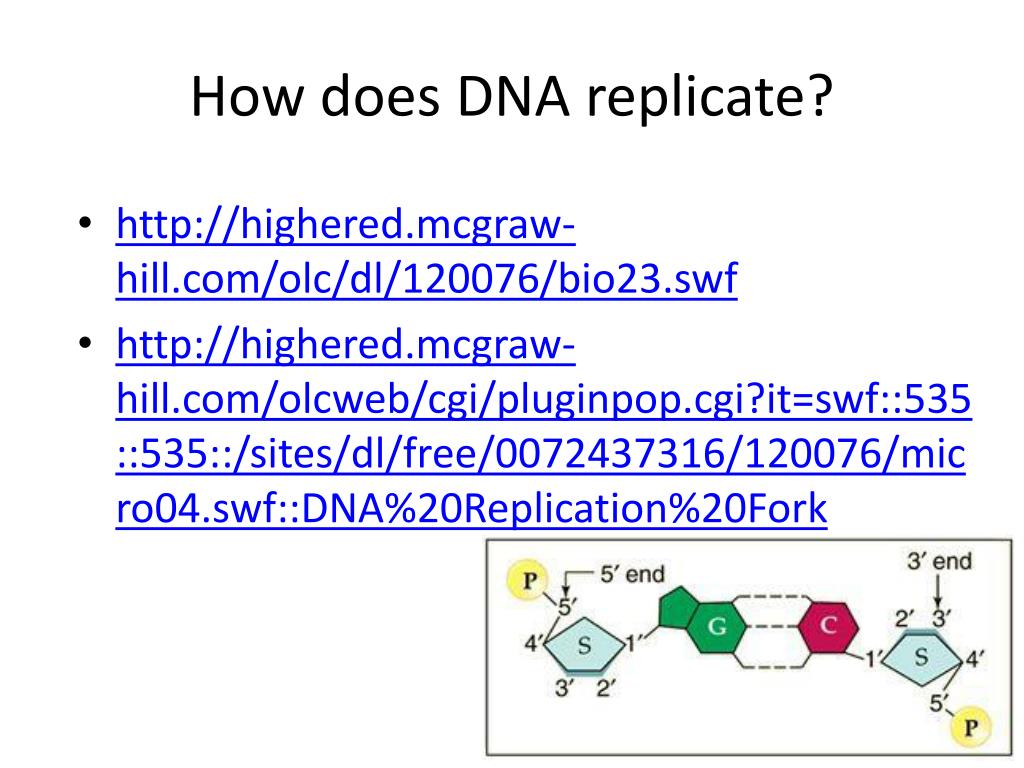 How does DNA replicate?

• http://highered.mcgraw-hill.com/olc/dl/120076/bio23.swf
• http://highered.mcgraw-hill.com/olcweb/cgi/pluginpop.cgi?it=swf::535::535::/sites/dl/free/0072437316/120076/micro04.swf::DNA%20Replication%20Fork

P
5′ end
5′
4′
S
1′
3′
2′
G
C
3′ end
2′
3′
1′
S
4′
5′
P